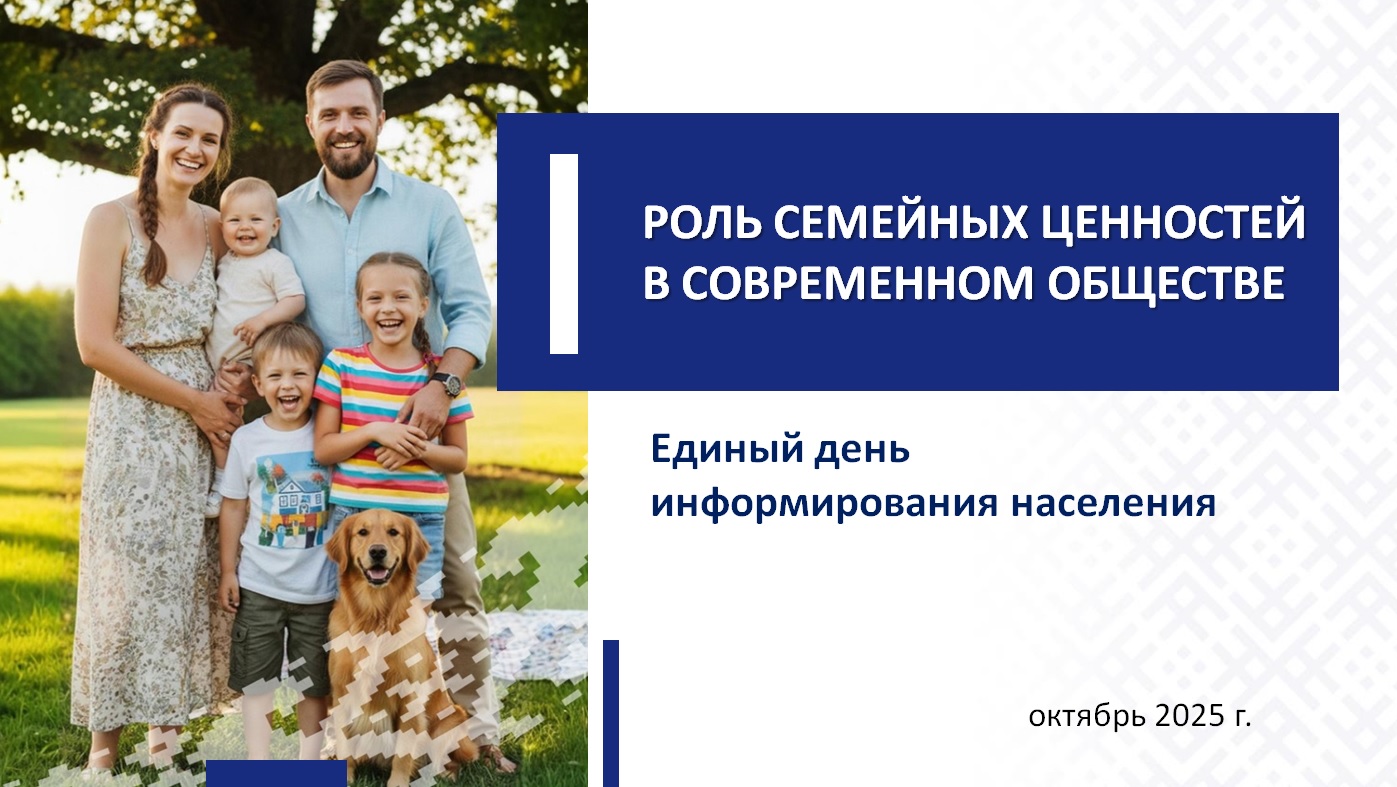 РОЛЬ СЕМЕЙНЫХ ЦЕННОСТЕЙ В СОВРЕМЕННОМ ОБЩЕСТВЕ

Единый день информирования населения

октябрь 2025 г.